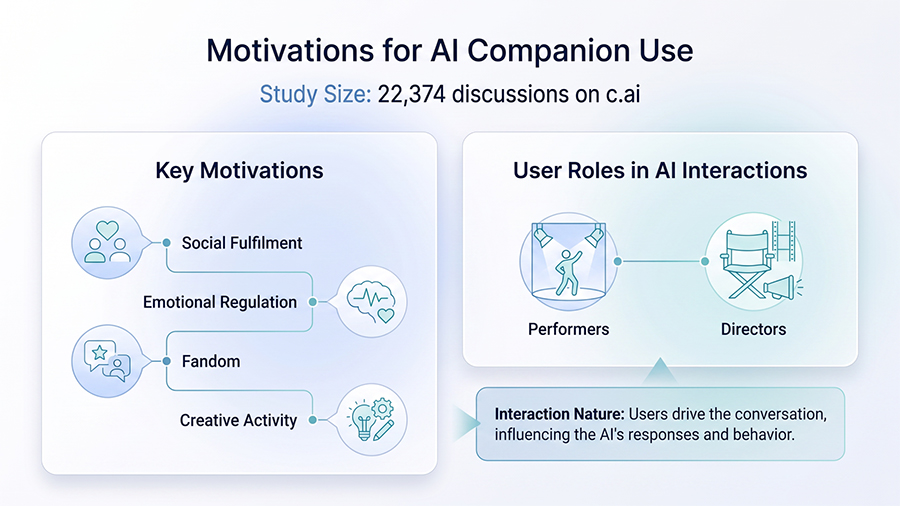 Motivations for AI Companion Use

Study Size: 22,374 discussions on c.ai

Key Motivations

Social Fulfilment

Emotional Regulation

Fandom

Creative Activity

User Roles in AI Interactions

Performers

Directors

Interaction Nature: Users drive the conversation, influencing the AI's responses and behavior.